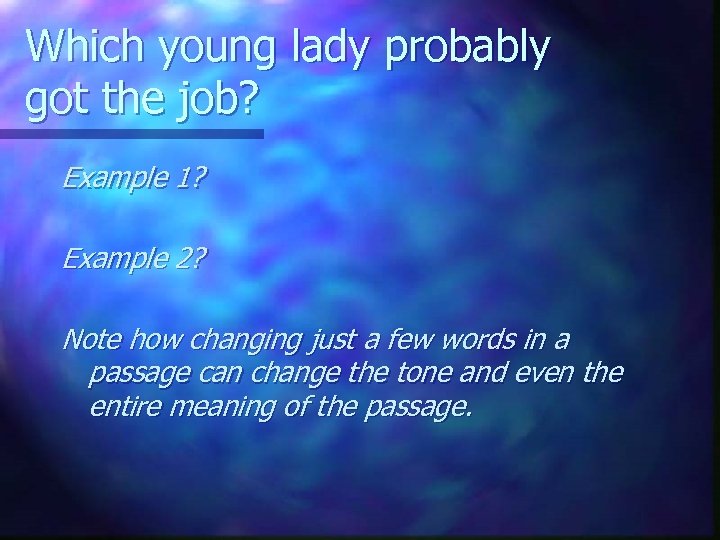 Which young lady probably got the job?

Example 1?

Example 2?

Note how changing just a few words in a passage can change the tone and even the entire meaning of the passage.